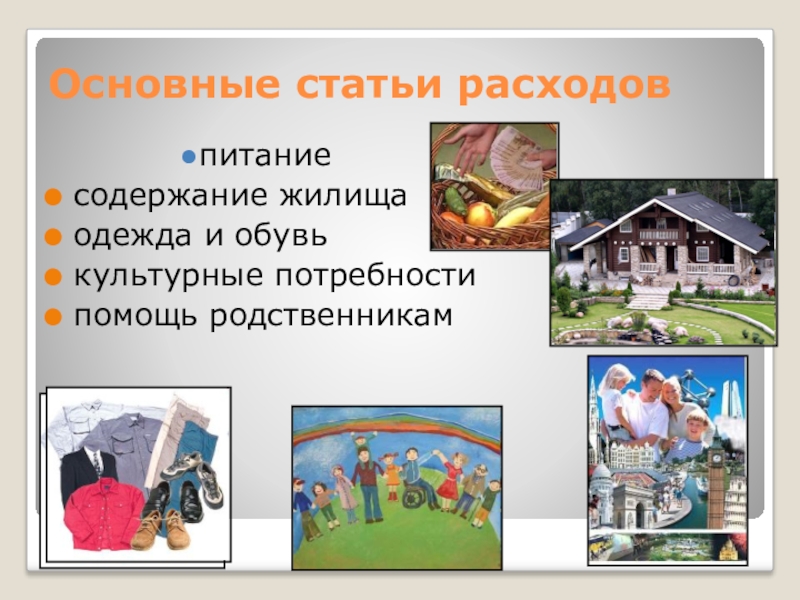 Основные статьи расходов

питание
содержание жилища
одежда и обувь
культурные потребности
помощь родственникам